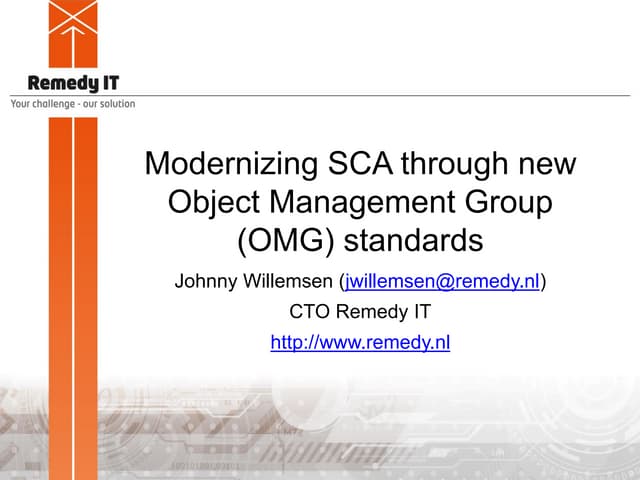 Remedy IT
Your challenge - our solution

Modernizing SCA through new Object Management Group (OMG) standards

Johnny Willemsen (jwillemsen@remedy.nl)

CTO Remedy IT

http://www.remedy.nl